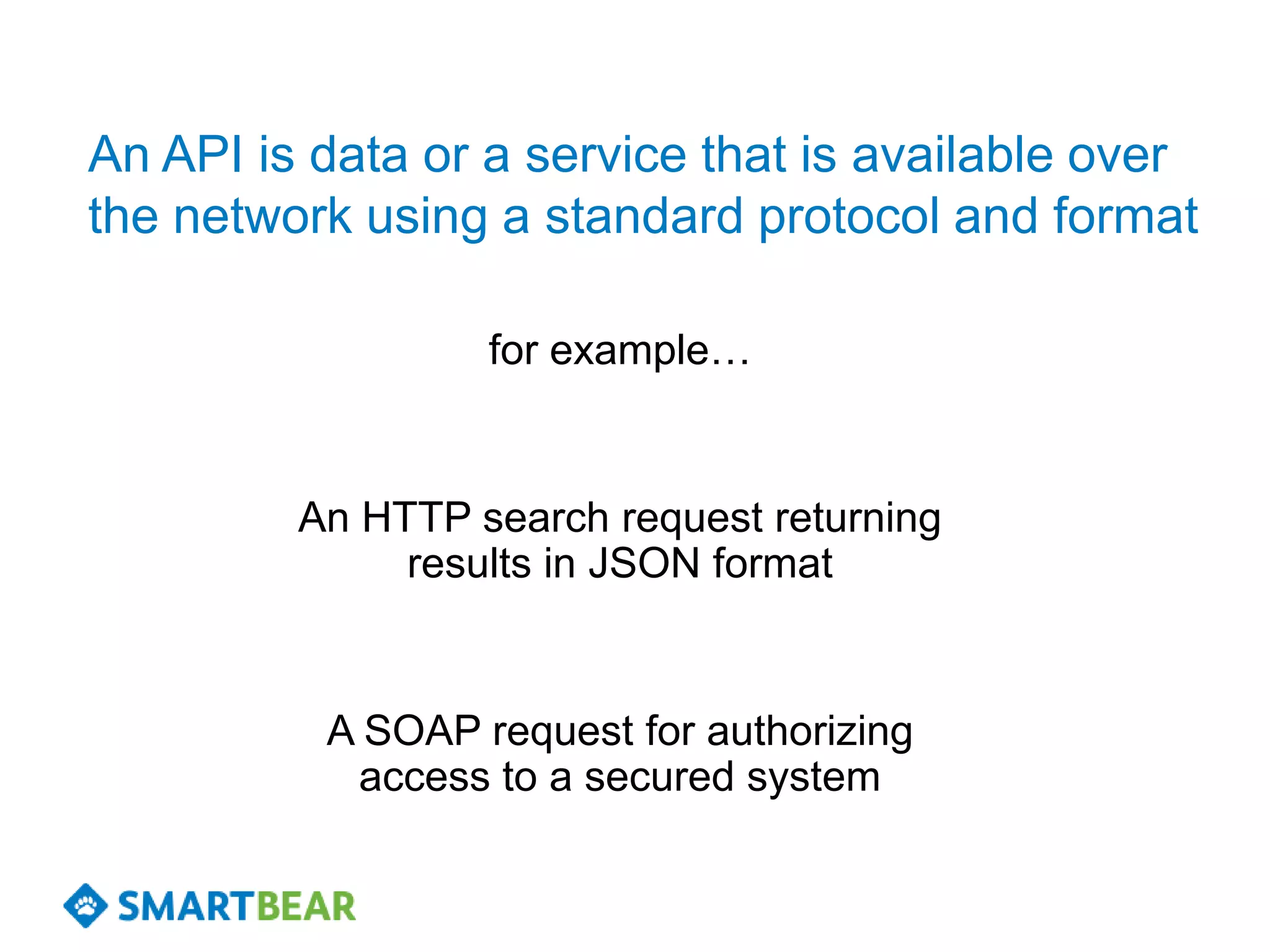 An API is data or a service that is available over the network using a standard protocol and format

for example…

An HTTP search request returning results in JSON format

A SOAP request for authorizing access to a secured system

SMARTBEAR